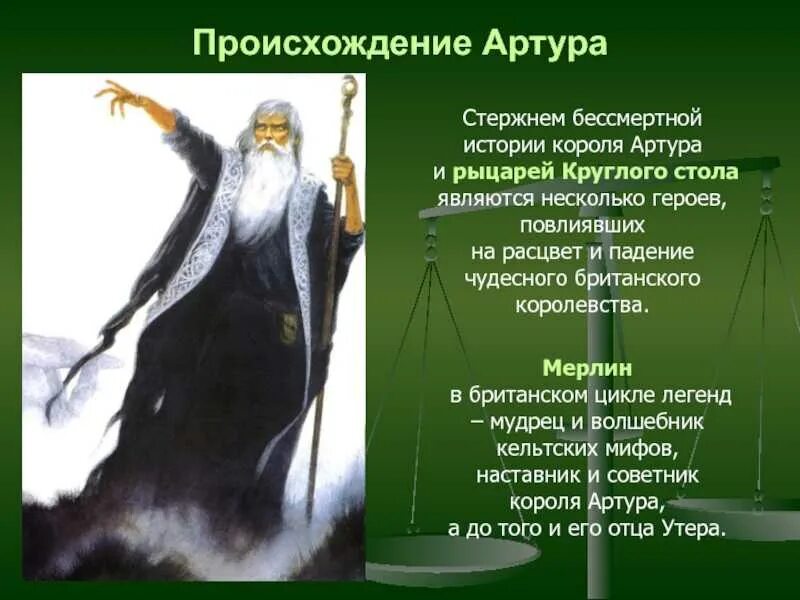 Происхождение Артура

Стержнем бессмертной истории короля Артура и рыцарей Круглого стола являются несколько героев, повлиявших на расцвет и падение чудесного британского королевства.

Мерлин
в британском цикле легенд – мудрец и волшебник кельтских мифов, наставник и советник короля Артура, а до того и его отца Утера.